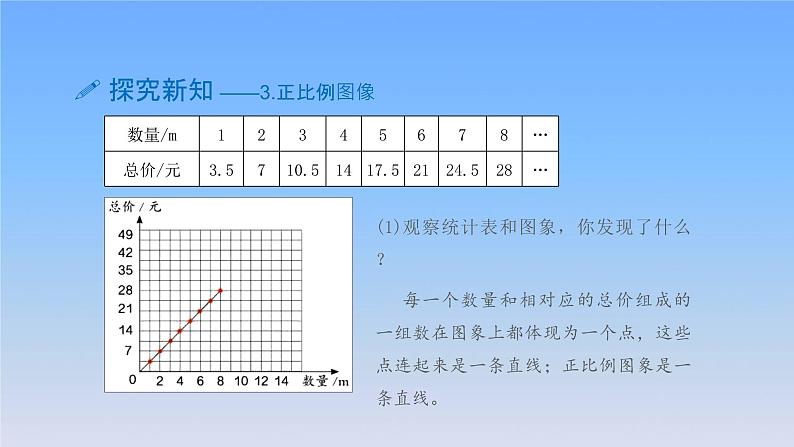 探究新知 ——3.正比例图像

| 数量/m | 1 | 2 | 3 | 4 | 5 | 6 | 7 | 8 | … |
|---|---|---|---|---|---|---|---|---|---|
| 总价/元 | 3.5 | 7 | 10.5 | 14 | 17.5 | 21 | 24.5 | 28 | … |

总价/元
49
42
35
28
21
14
7
0
2 4 6 8 10 12 14 数量/m

(1)观察统计表和图象，你发现了什么？

每一个数量和相对应的总价组成的一组数在图象上都体现为一个点，这些点连起来是一条直线；正比例图象是一条直线。